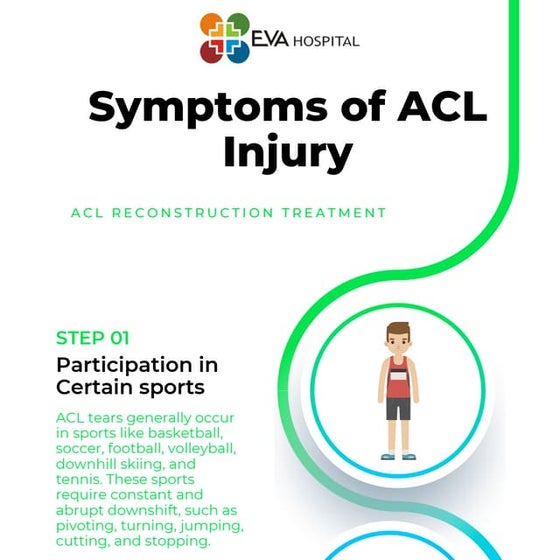 EVA HOSPITAL

Symptoms of ACL Injury

ACL RECONSTRUCTION TREATMENT

STEP 01

Participation in Certain sports

ACL tears generally occur in sports like basketball, soccer, football, volleyball, downhill skiing, and tennis. These sports require constant and abrupt downshift, such as pivoting, turning, jumping, cutting, and stopping.